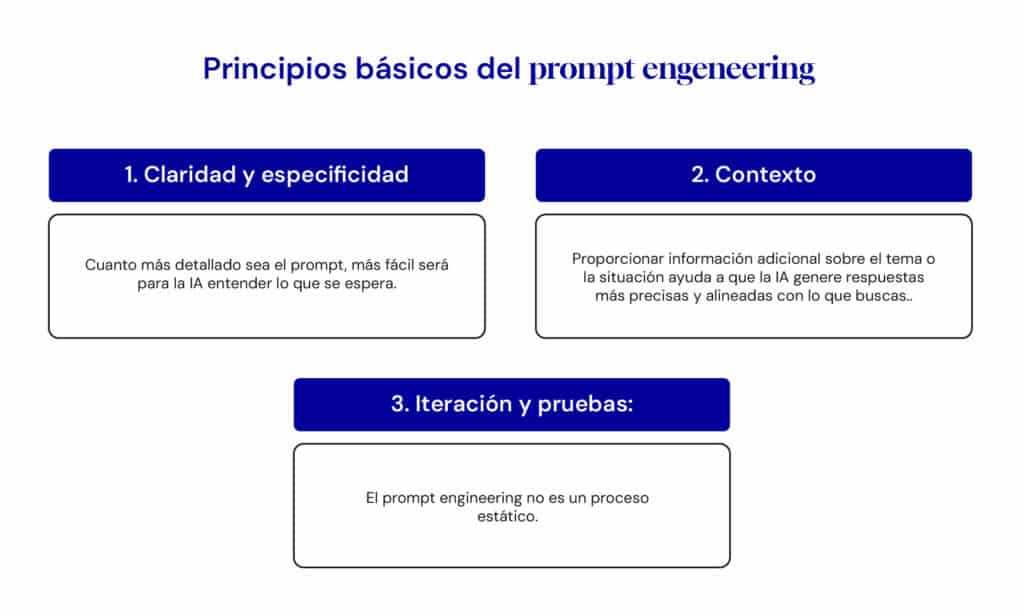 Principios básicos del prompt engeneering

1. Claridad y especificidad

Cuanto más detallado sea el prompt, más fácil será para la IA entender lo que se espera.

2. Contexto

Proporcionar información adicional sobre el tema o la situación ayuda a que la IA genere respuestas más precisas y alineadas con lo que buscas..

3. Iteración y pruebas:

El prompt engineering no es un proceso estático.